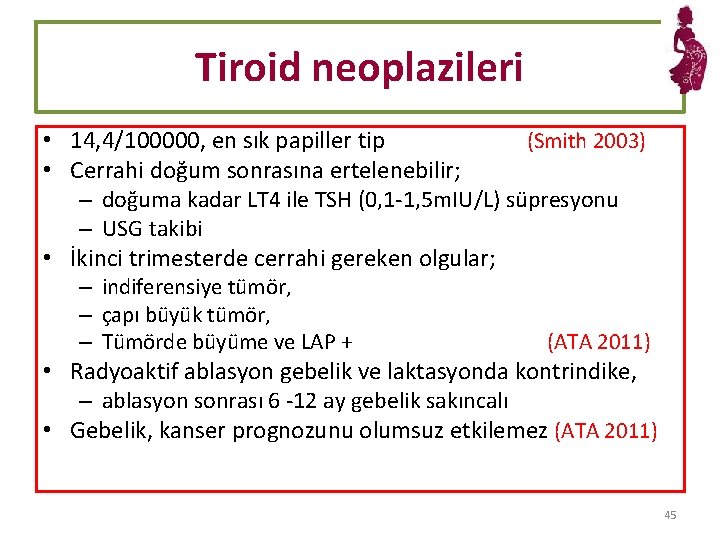 Tiroid neoplazileri

• 14,4/100000, en sık papiller tip (Smith 2003)
• Cerrahi doğum sonrasına ertelenebilir;
– doğuma kadar LT4 ile TSH (0,1-1,5mIU/L) süpresyonu
– USG takibi
• İkinci trimesterde cerrahi gereken olgular;
– indiferensiye tümör,
– çapı büyük tümör,
– Tümörde büyüme ve LAP + (ATA 2011)
• Radyoaktif ablasyon gebelik ve laktasyonda kontrindike,
– ablasyon sonrası 6 -12 ay gebelik sakıncalı
• Gebelik, kanser prognozunu olumsuz etkilemez (ATA 2011)

45